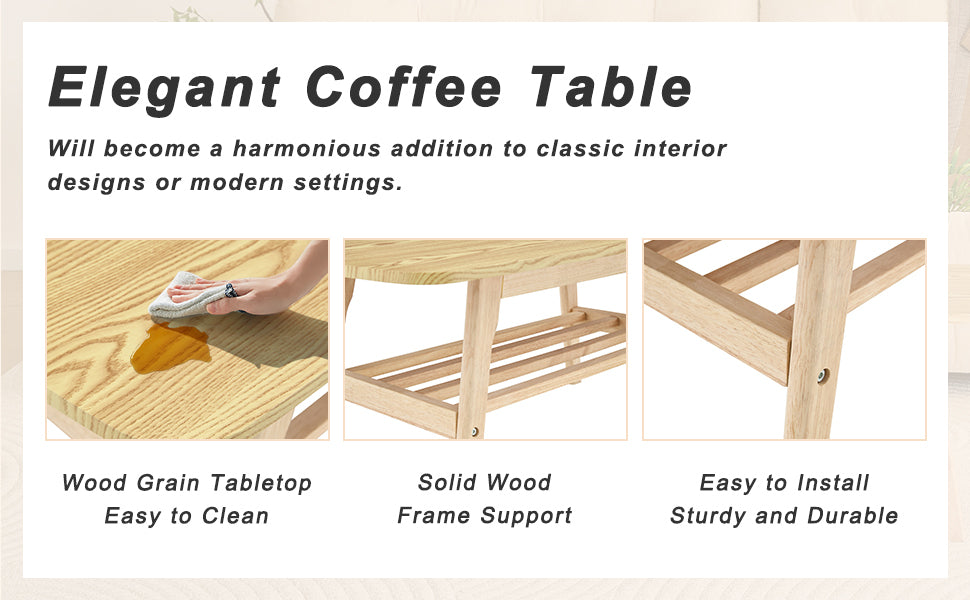 Elegant Coffee Table

Will become a harmonious addition to classic interior designs or modern settings.

Wood Grain Tabletop
Easy to Clean

Solid Wood
Frame Support

Easy to Install
Sturdy and Durable